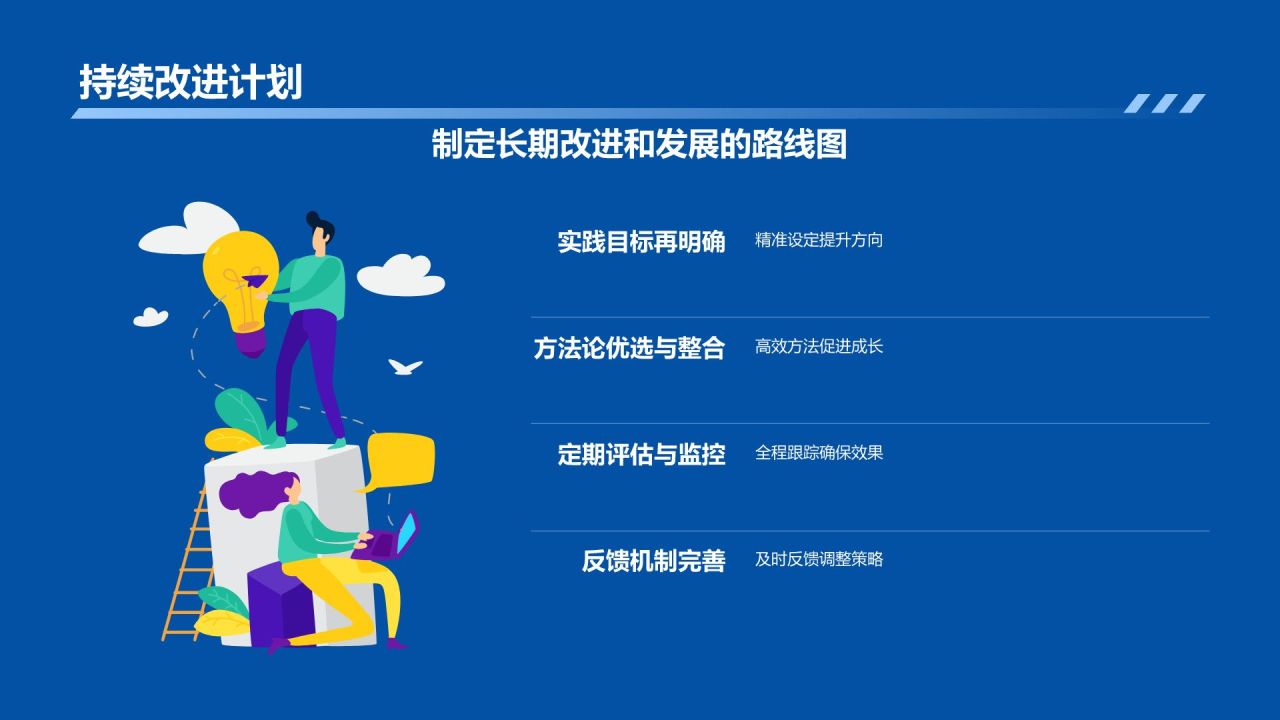 持续改进计划

制定长期改进和发展的路线图

实践目标再明确 精准设定提升方向

方法论优选与整合 高效方法促进成长

定期评估与监控 全程跟踪确保效果

反馈机制完善 及时反馈调整策略